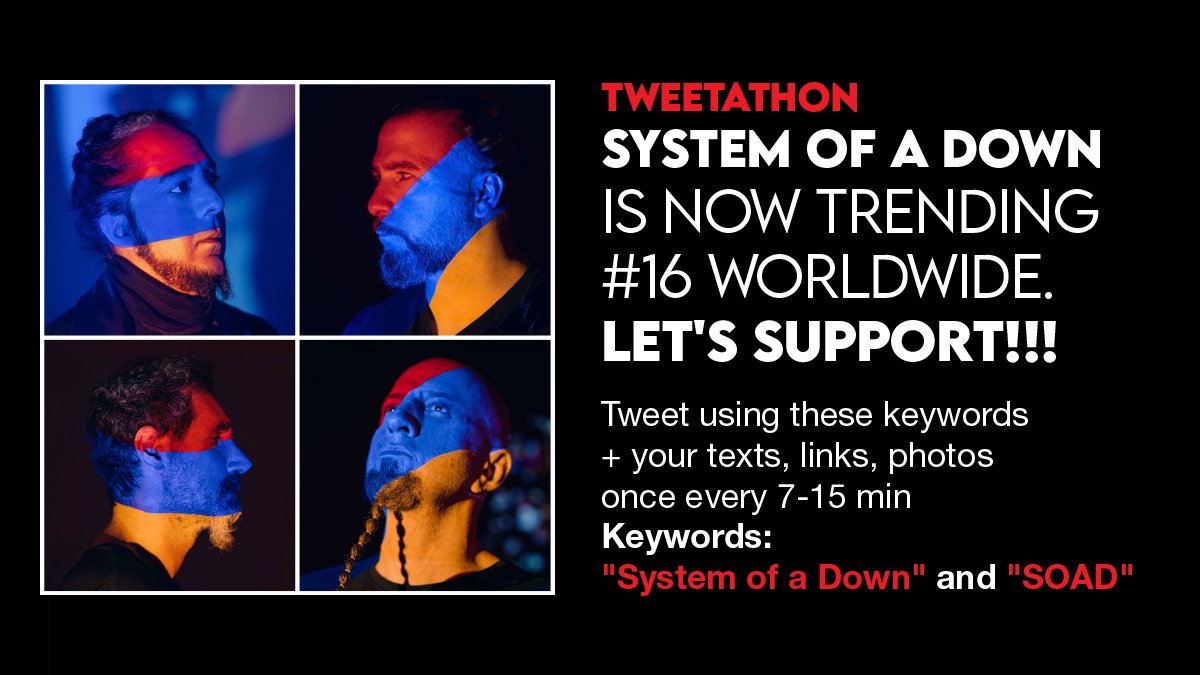 TWEETATHON
SYSTEM OF A DOWN IS NOW TRENDING #16 WORLDWIDE.
LET'S SUPPORT!!!

Tweet using these keywords + your texts, links, photos once every 7-15 min
Keywords:
"System of a Down" and "SOAD"